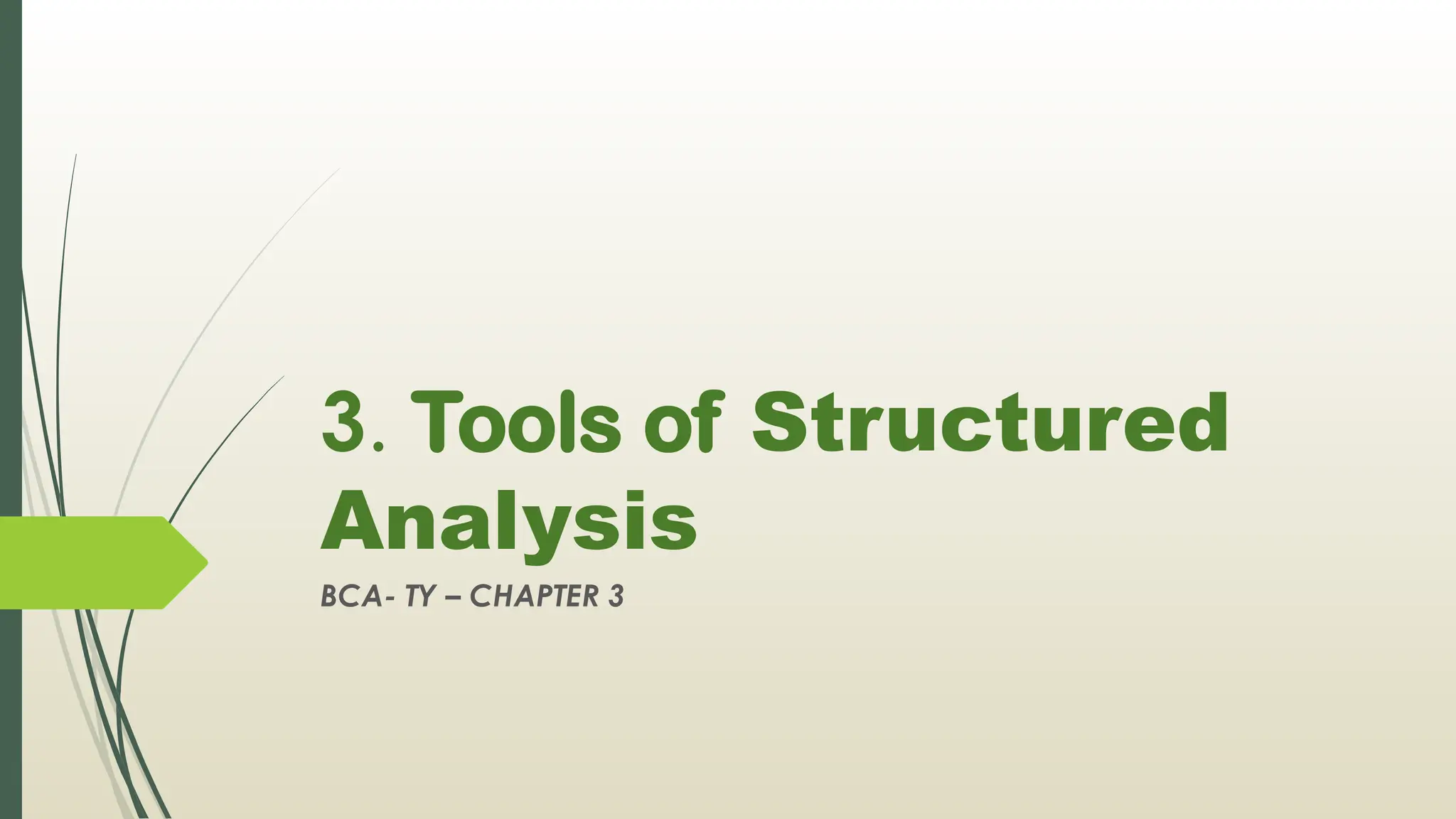 3. Tools of Structured Analysis

BCA- TY – CHAPTER 3